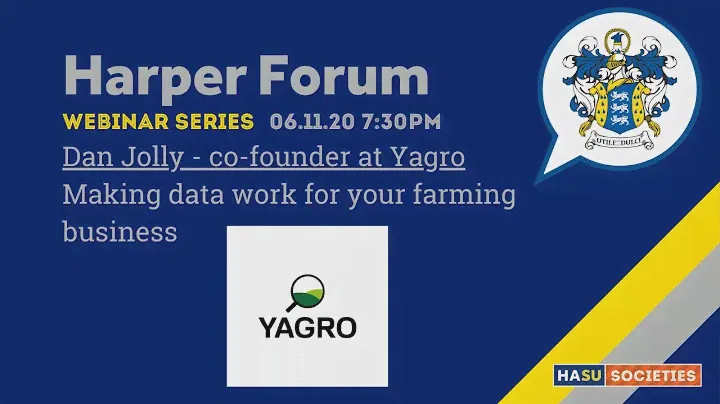 Harper Forum
WEBINAR SERIES 06.11.20 7:30PM
Dan Jolly - co-founder at Yagro
Making data work for your farming business

UTILE DULCI

YAGRO

HASU SOCIETIES